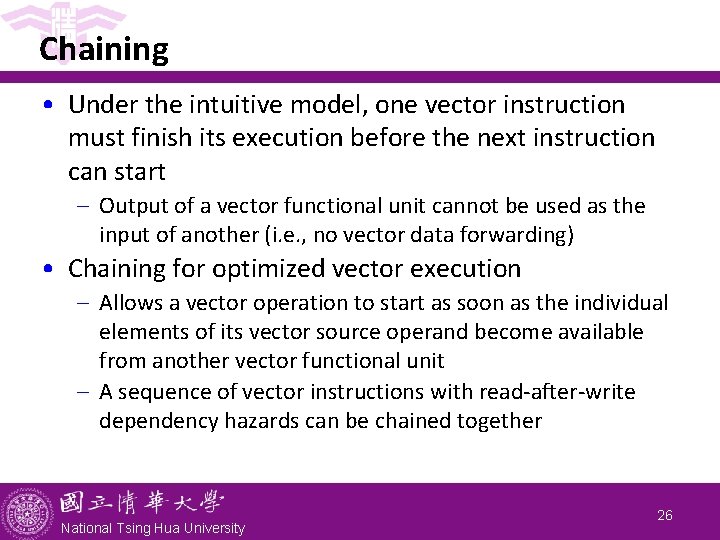 Chaining

• Under the intuitive model, one vector instruction must finish its execution before the next instruction can start
– Output of a vector functional unit cannot be used as the input of another (i.e., no vector data forwarding)

• Chaining for optimized vector execution
– Allows a vector operation to start as soon as the individual elements of its vector source operand become available from another vector functional unit
– A sequence of vector instructions with read-after-write dependency hazards can be chained together

國立清華大學
National Tsing Hua University

26